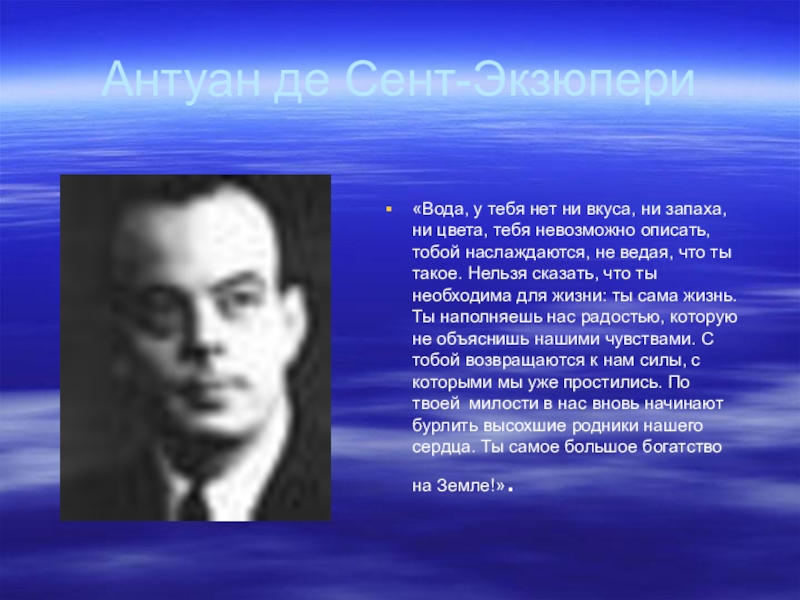 Антуан де Сент-Экзюпери

«Вода, у тебя нет ни вкуса, ни запаха, ни цвета, тебя невозможно описать, тобой наслаждаются, не ведая, что ты такое. Нельзя сказать, что ты необходима для жизни: ты сама жизнь. Ты наполняешь нас радостью, которую не объяснишь нашими чувствами. С тобой возвращаются к нам силы, с которыми мы уже простились. По твоей милости в нас вновь начинают бурлить высохшие родники нашего сердца. Ты самое большое богатство на Земле!».